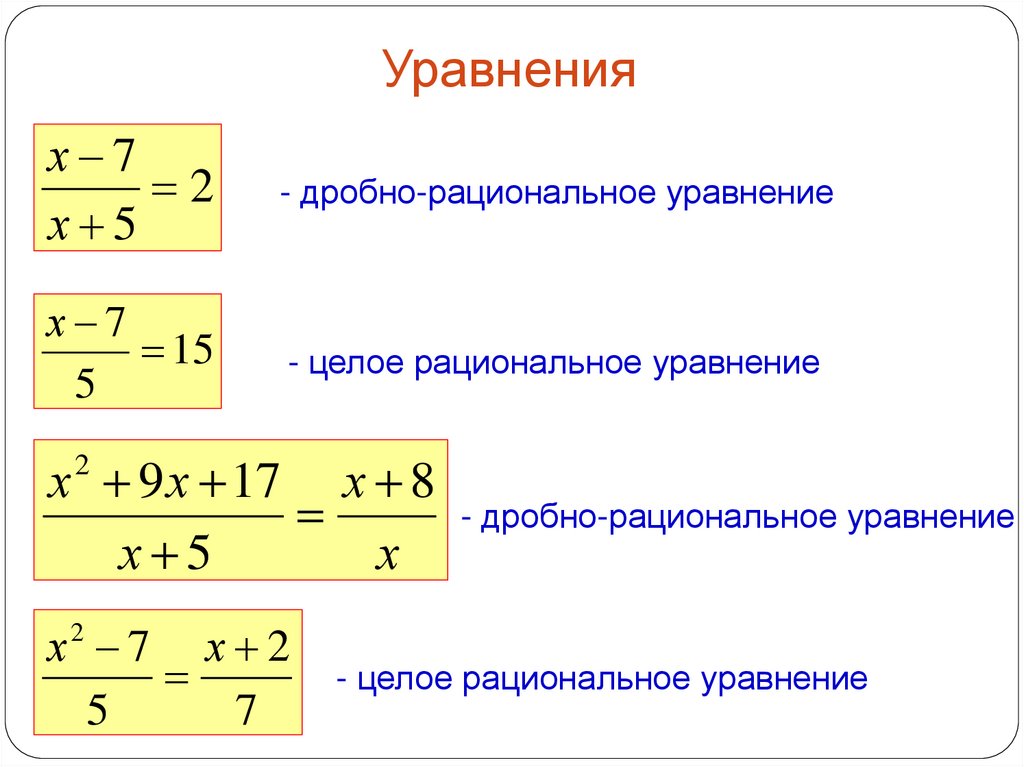 Уравнения

$\frac{x-7}{x+5}=2$ - дробно-рациональное уравнение

$\frac{x-7}{5}=15$ - целое рациональное уравнение

$\frac{x^2+9x+17}{x+5}=\frac{x+8}{x}$ - дробно-рациональное уравнение

$\frac{x^2-7}{5}=\frac{x+2}{7}$ - целое рациональное уравнение